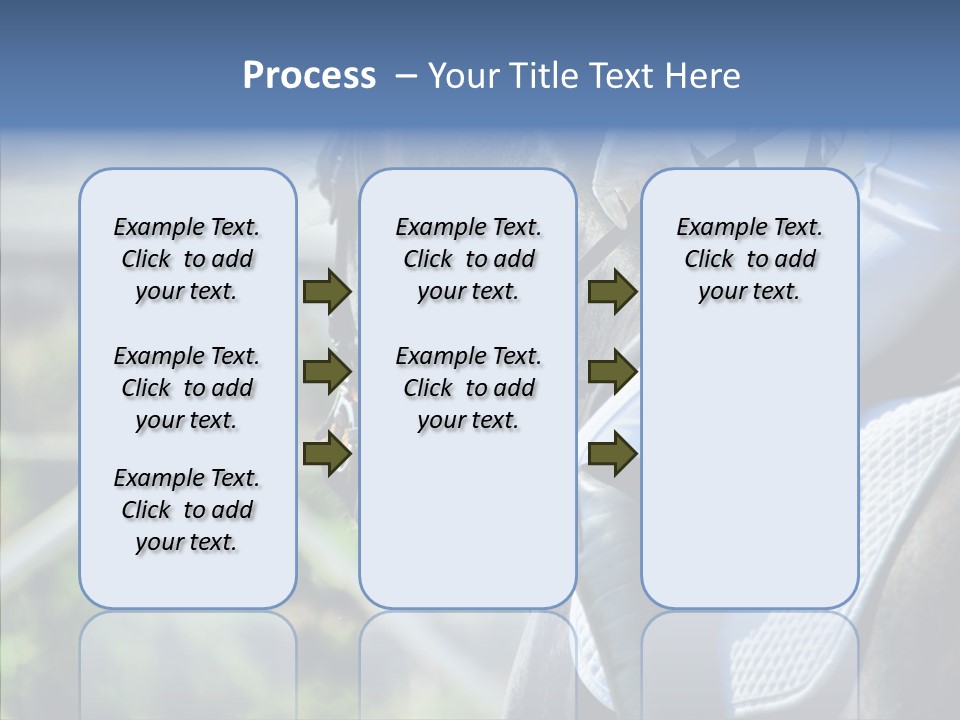 Process – Your Title Text Here

Example Text. Click to add your text.

Example Text. Click to add your text.

Example Text. Click to add your text.

Example Text. Click to add your text.

Example Text. Click to add your text.

Example Text. Click to add your text.